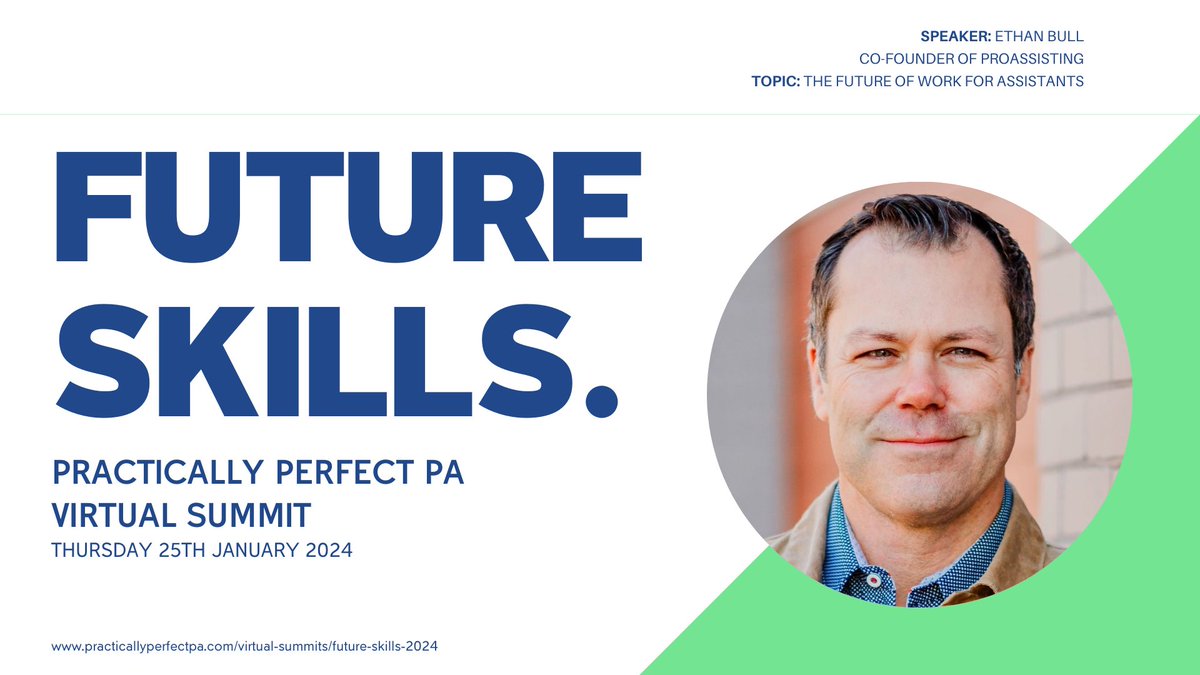 SPEAKER: ETHAN BULL
CO-FOUNDER OF PROASSISTING
TOPIC: THE FUTURE OF WORK FOR ASSISTANTS

FUTURE SKILLS.

PRACTICALLY PERFECT PA
VIRTUAL SUMMIT
THURSDAY 25TH JANUARY 2024

www.practicallyperfectpa.com/virtual-summits/future-skills-2024